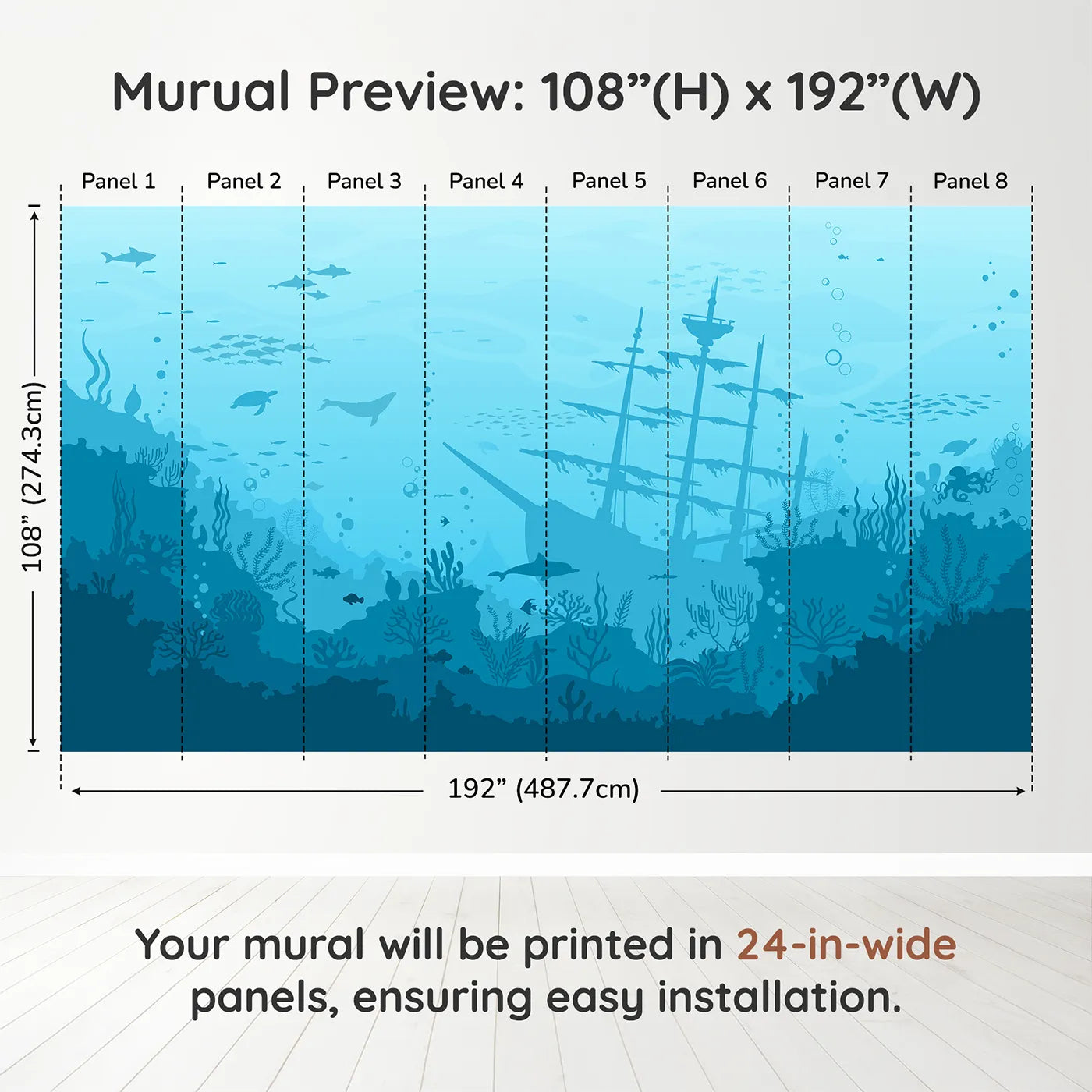 Murual Preview: 108”(H) x 192”(W)

Panel 1 Panel 2 Panel 3 Panel 4 Panel 5 Panel 6 Panel 7 Panel 8

108” (274.3cm)

192” (487.7cm)

Your mural will be printed in 24-in-wide panels, ensuring easy installation.